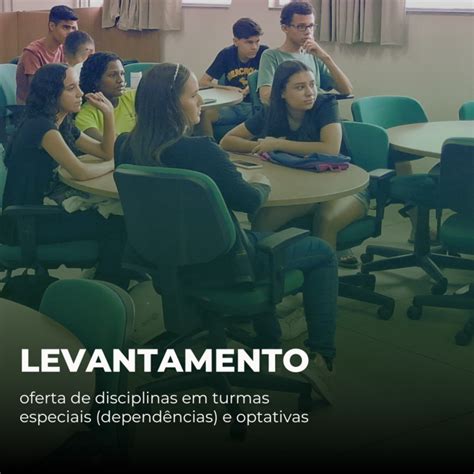 LEVANTAMENTO

oferta de disciplinas em turmas especiais (dependências) e optativas